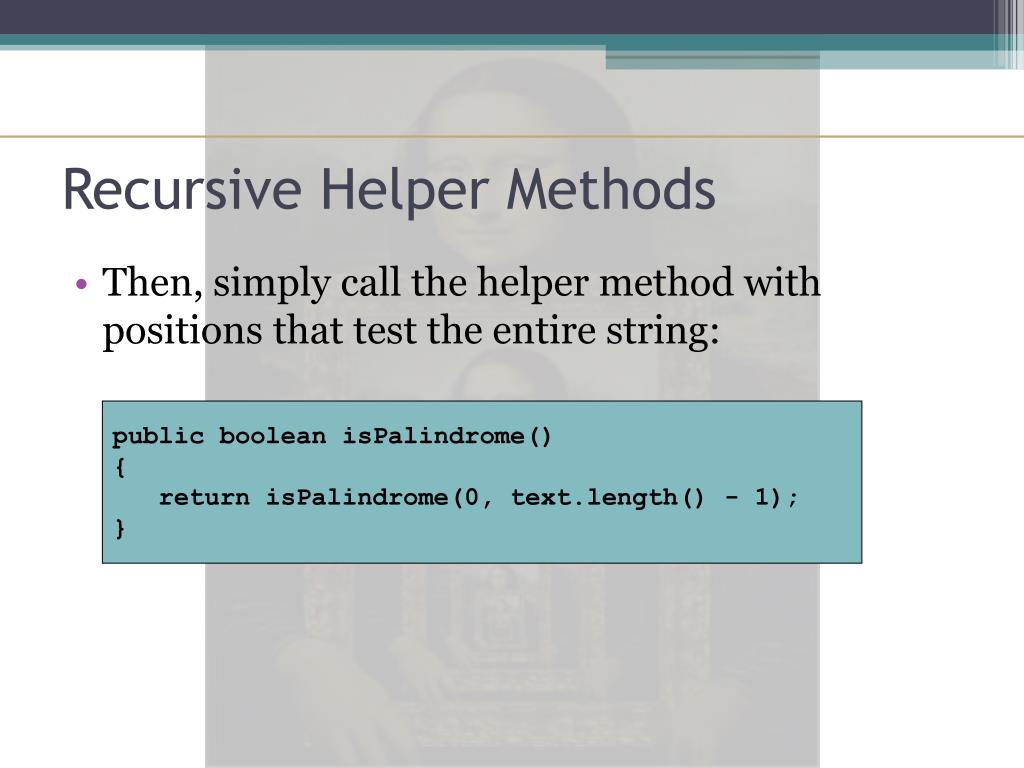 Recursive Helper Methods

• Then, simply call the helper method with positions that test the entire string:

public boolean isPalindrome()
{
   return isPalindrome(0, text.length() - 1);
}